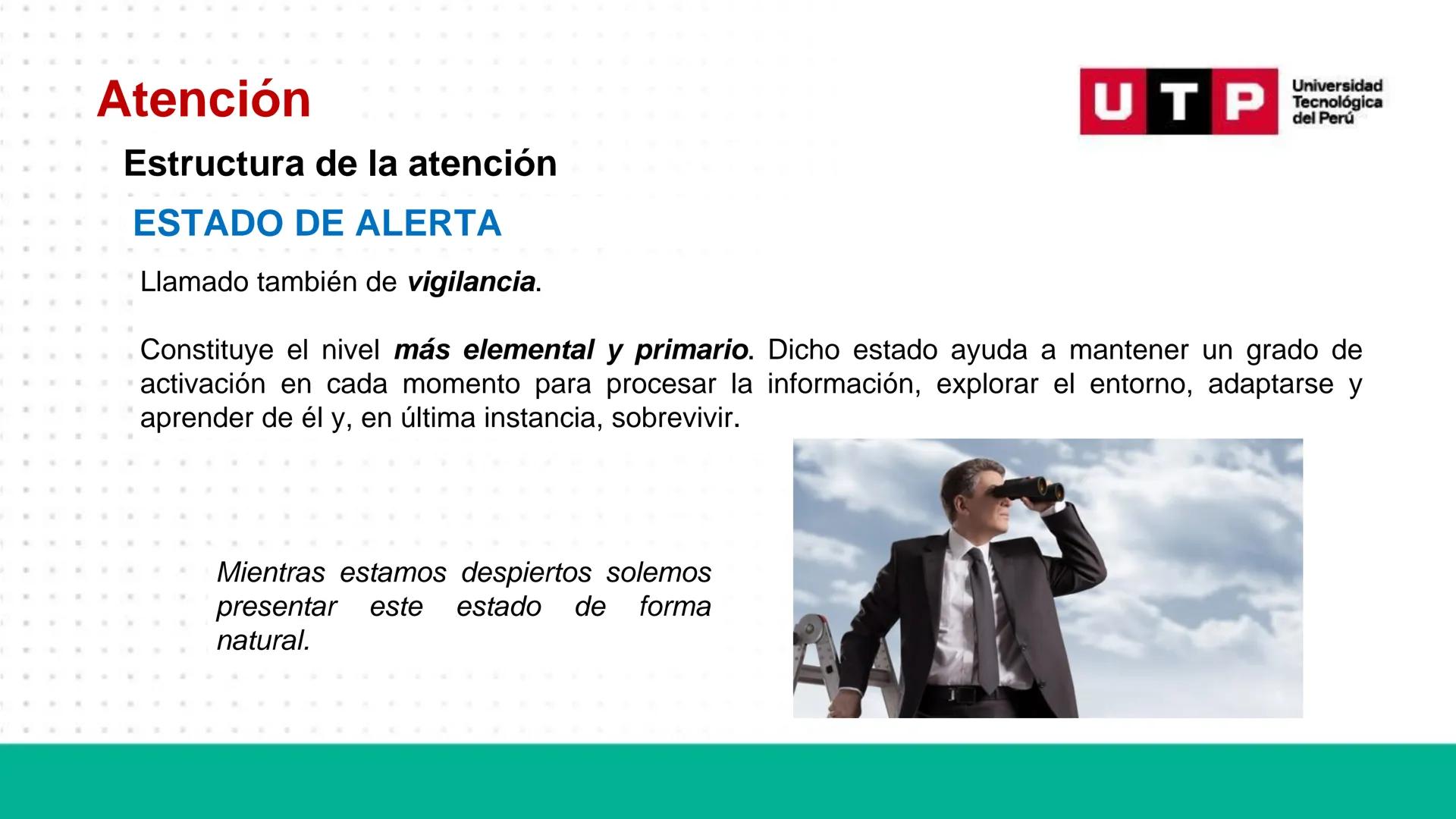 Atención

UTP Universidad Tecnológica del Perú

Estructura de la atención

ESTADO DE ALERTA

Llamado también de vigilancia.

Constituye el nivel más elemental y primario. Dicho estado ayuda a mantener un grado de activación en cada momento para procesar la información, explorar el entorno, adaptarse y aprender de él y, en última instancia, sobrevivir.

Mientras estamos despiertos solemos presentar este estado de forma natural.